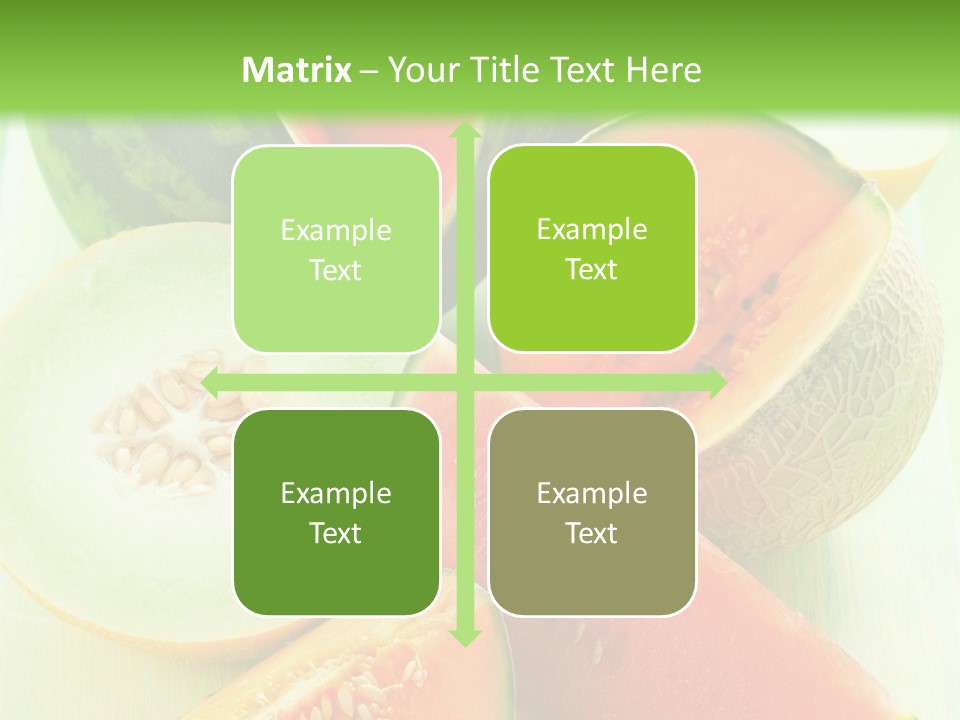 Matrix – Your Title Text Here

Example Text

Example Text

Example Text

Example Text